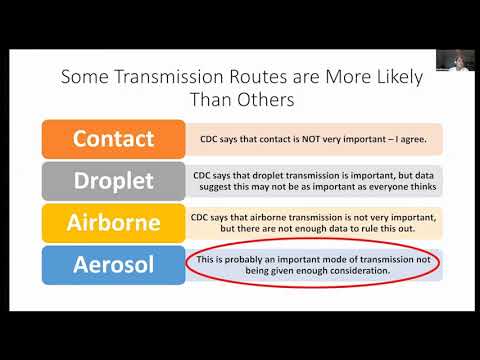 Some Transmission Routes are More Likely Than Others

Contact

CDC says that contact is NOT very important – I agree.

Droplet

CDC says that droplet transmission is important, but data suggest this may not be as important as everyone thinks

Airborne

CDC says that airborne transmission is not very important, but there are not enough data to rule this out.

Aerosol

This is probably an important mode of transmission not being given enough consideration.